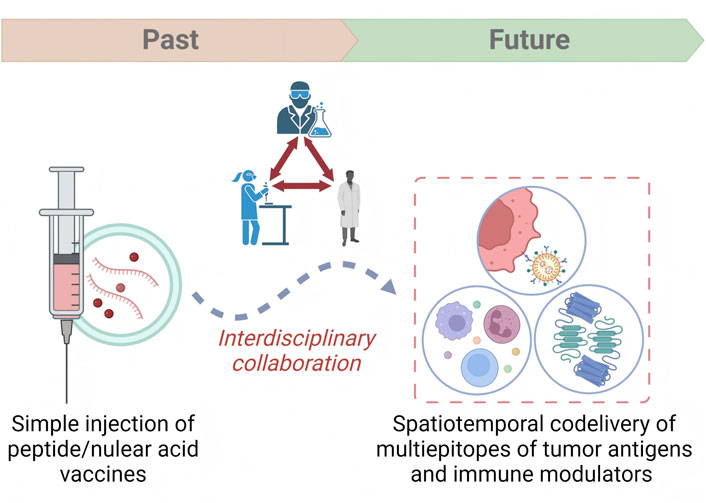 Past

Future

Interdisciplinary collaboration

Simple injection of peptide/nulear acid vaccines

Spatiotemporal codelivery of multiepitopes of tumor antigens and immune modulators